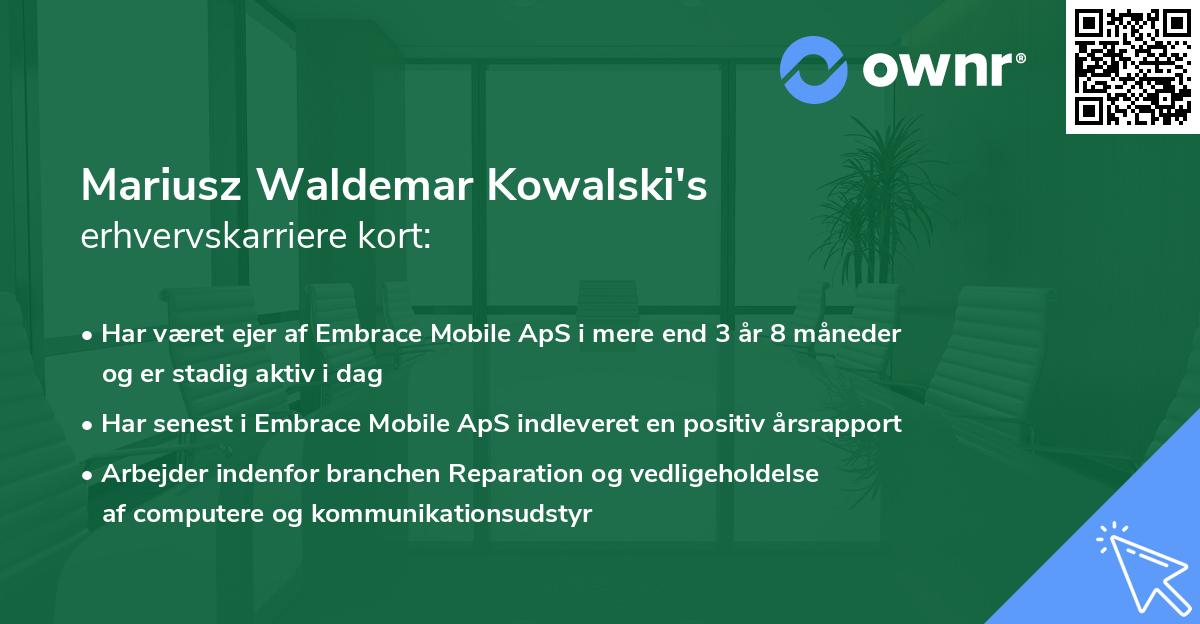 ownr®

Mariusz Waldemar Kowalski's
erhvervskarriere kort:

• Har været ejer af Embrace Mobile ApS i mere end 3 år 8 måneder og er stadig aktiv i dag

• Har senest i Embrace Mobile ApS indleveret en positiv årsrapport

• Arbejder indenfor branchen Reparation og vedligeholdelse af computere og kommunikationsudstyr